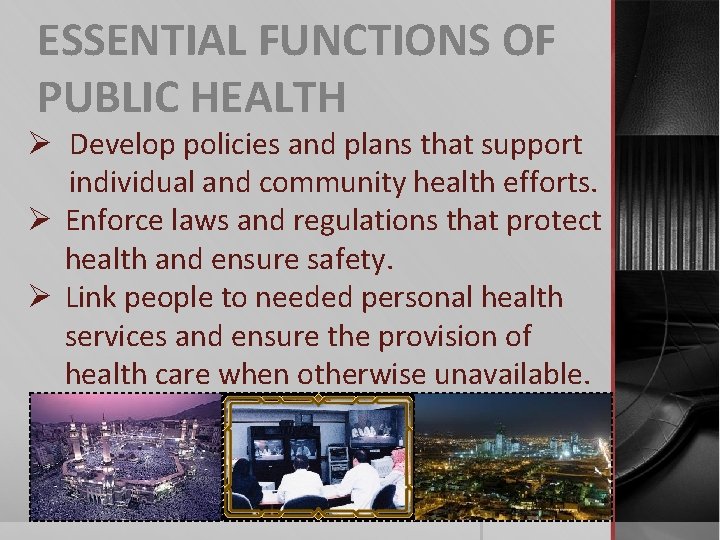 ESSENTIAL FUNCTIONS OF PUBLIC HEALTH

➢ Develop policies and plans that support individual and community health efforts.

➢ Enforce laws and regulations that protect health and ensure safety.

➢ Link people to needed personal health services and ensure the provision of health care when otherwise unavailable.